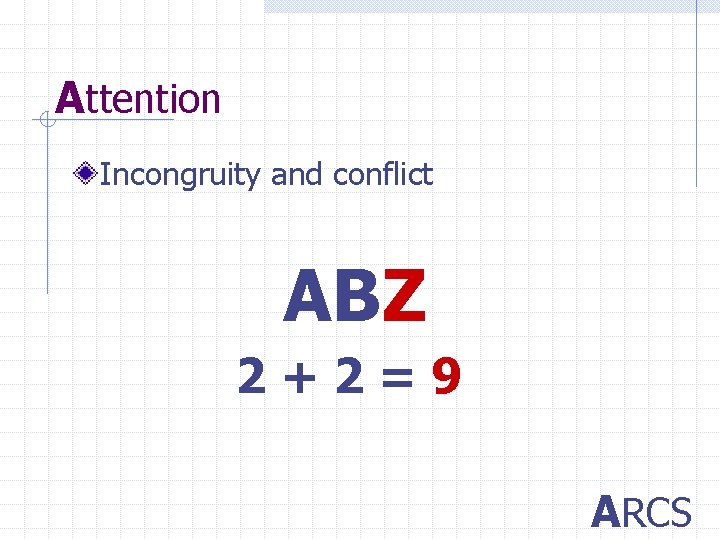 Attention

Incongruity and conflict

ABZ

$2 + 2 = 9$

ARCS